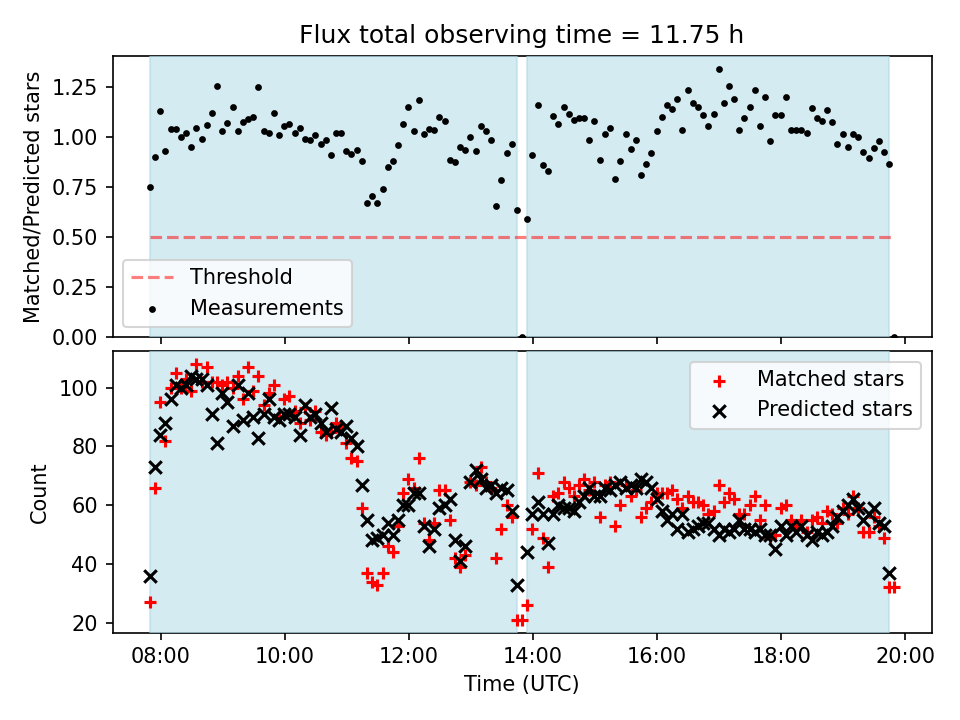 Flux total observing time = 11.75 h

Matched/Predicted stars

1.25
1.00
0.75
0.50
0.25
0.00

Threshold
Measurements

Count

100
80
60
40
20

Matched stars
Predicted stars

08:00
10:00
12:00
14:00
16:00
18:00
20:00

Time (UTC)